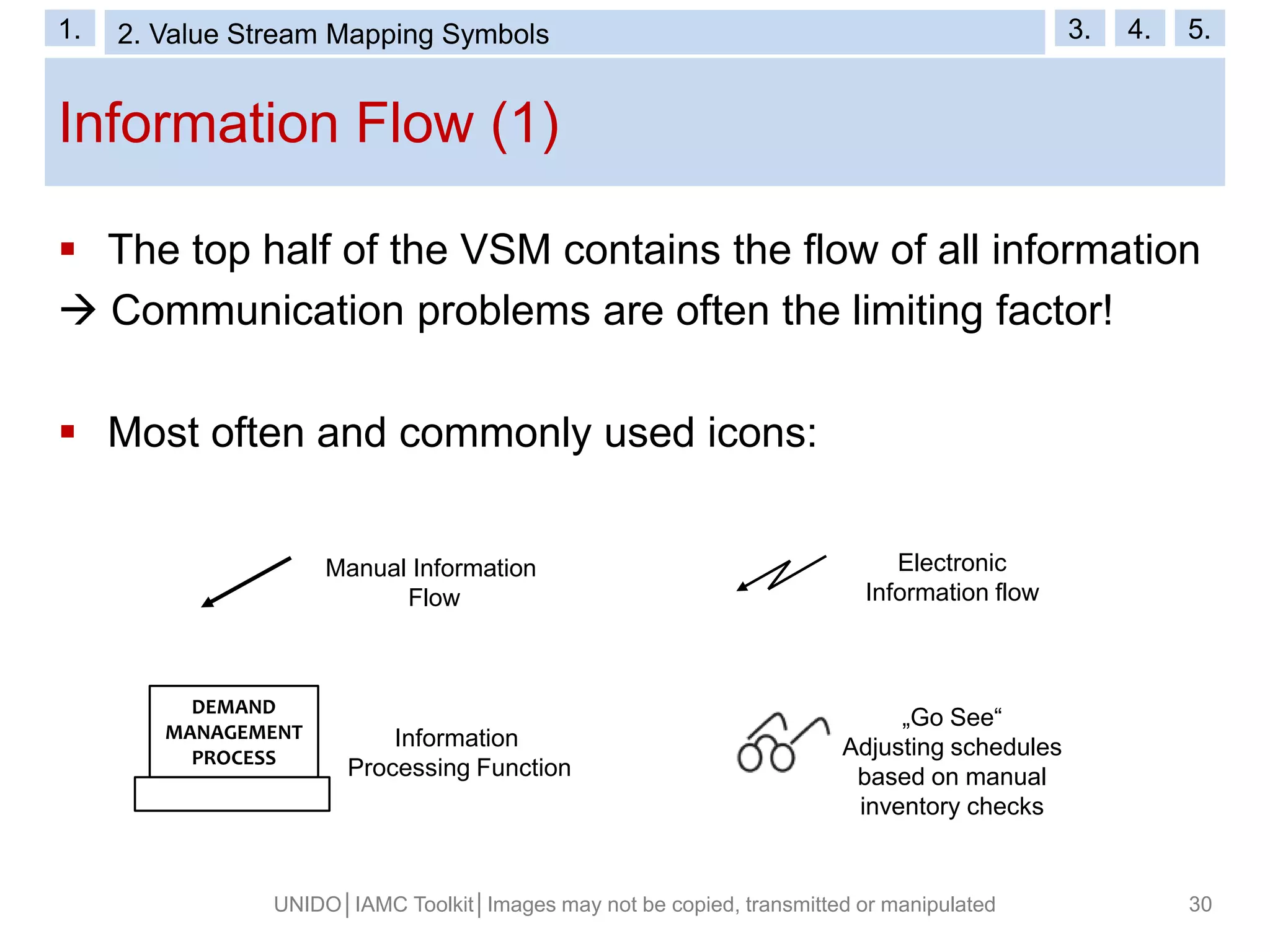 1. 2. Value Stream Mapping Symbols 3. 4. 5.

Information Flow (1)

▪ The top half of the VSM contains the flow of all information
→ Communication problems are often the limiting factor!

▪ Most often and commonly used icons:

Manual Information Flow

Electronic Information flow

DEMAND MANAGEMENT PROCESS

Information Processing Function

„Go See“ Adjusting schedules based on manual inventory checks

UNIDO | IAMC Toolkit | Images may not be copied, transmitted or manipulated 30